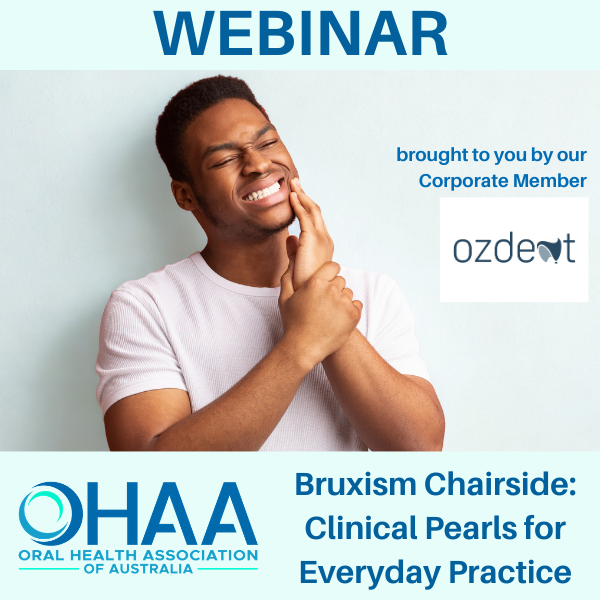 WEBINAR

brought to you by our Corporate Member

ozdent

OHAA
ORAL HEALTH ASSOCIATION OF AUSTRALIA

Bruxism Chairside: Clinical Pearls for Everyday Practice